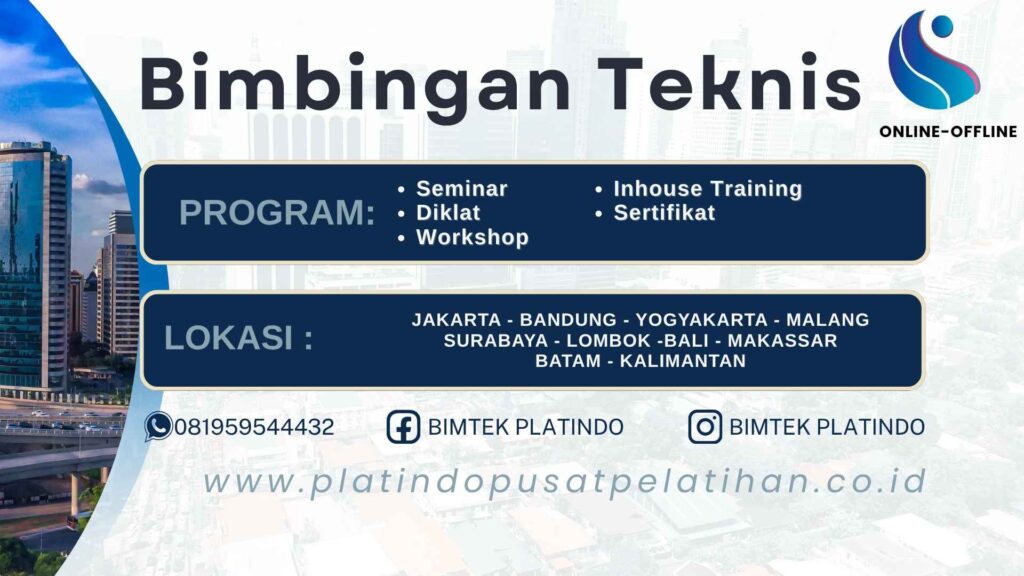 Bimbingan Teknis

ONLINE-OFFLINE

PROGRAM:
• Seminar
• Diklat
• Workshop
• Inhouse Training
• Sertifikat

LOKASI :
JAKARTA - BANDUNG - YOGYAKARTA - MALANG
SURABAYA - LOMBOK -BALI - MAKASSAR
BATAM - KALIMANTAN

081959544432
BIMTEK PLATINDO
BIMTEK PLATINDO

www.platindopusatpelatihan.co.id